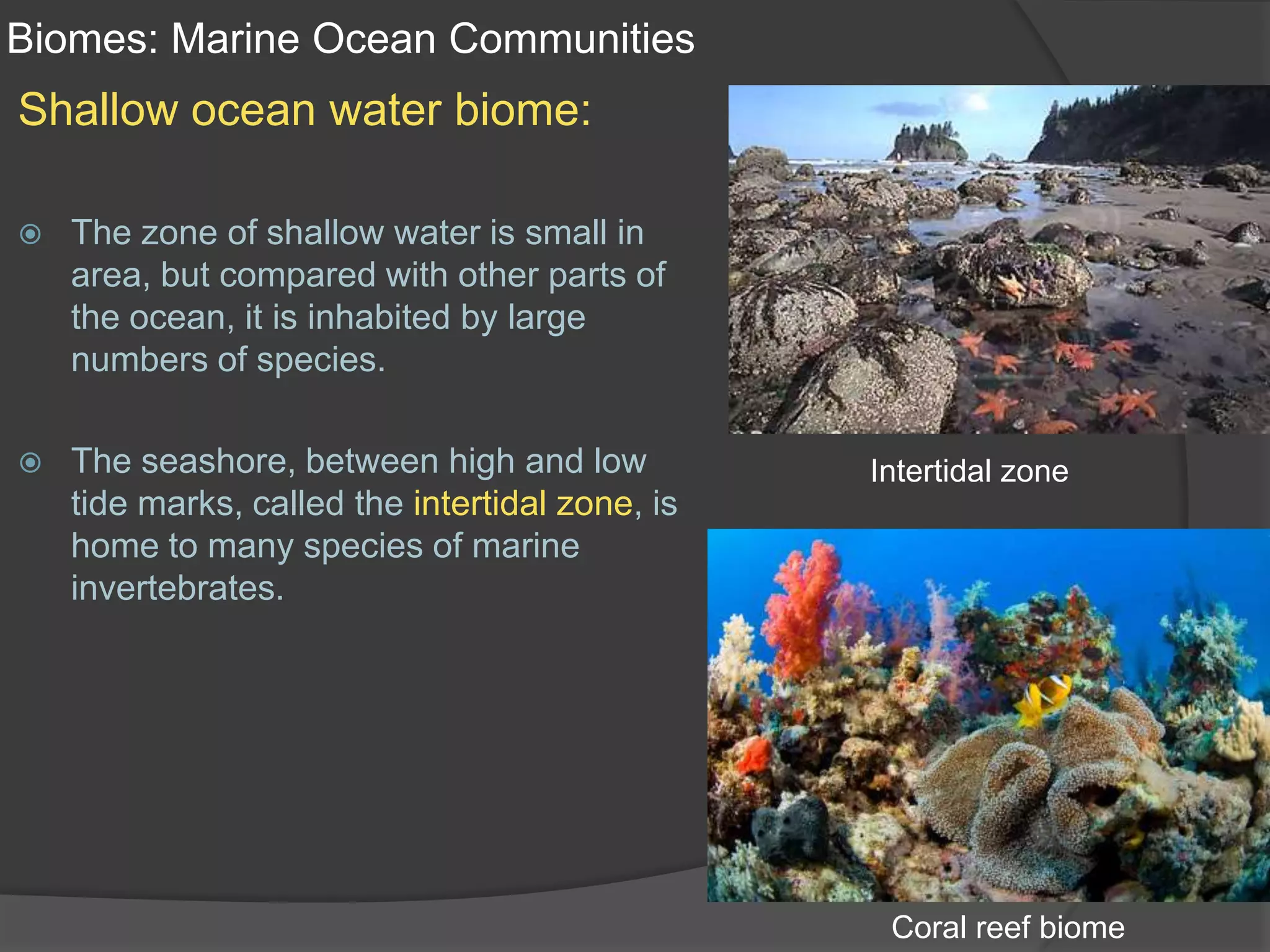 Biomes: Marine Ocean Communities

Shallow ocean water biome:

The zone of shallow water is small in area, but compared with other parts of the ocean, it is inhabited by large numbers of species.

The seashore, between high and low tide marks, called the intertidal zone, is home to many species of marine invertebrates.

Intertidal zone

Coral reef biome